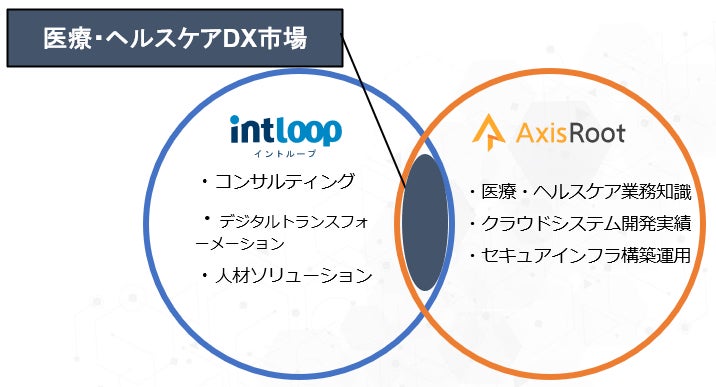 医療・ヘルスケアDX市場

intloop
イントループ

・コンサルティング

・デジタルトランスフォーメーション

・人材ソリューション

AxisRoot

・医療・ヘルスケア業務知識

・クラウドシステム開発実績

・セキュアインフラ構築運用